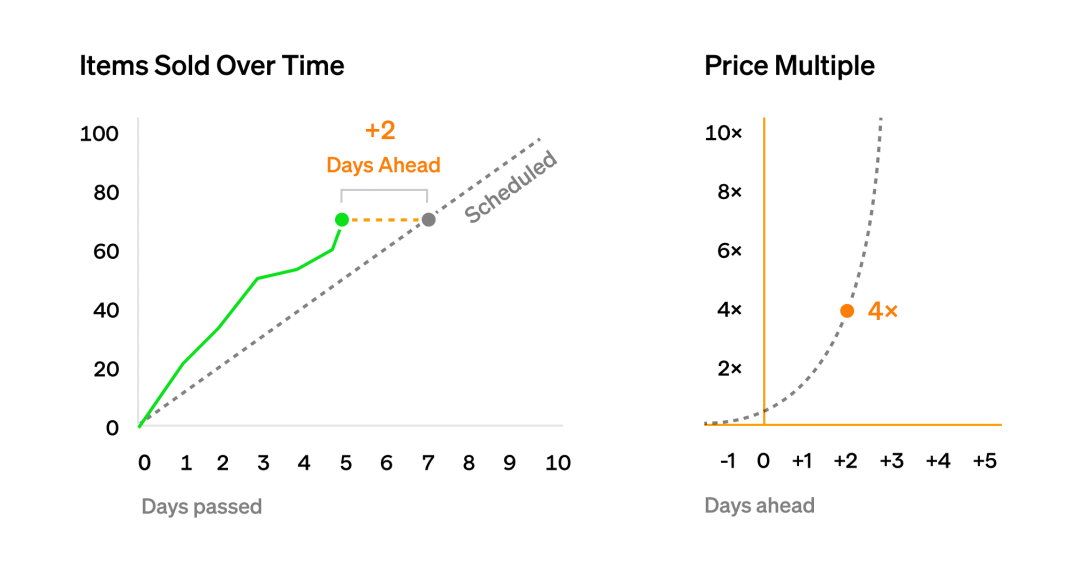 Items Sold Over Time

100
80
60
40
20
0

+2
Days Ahead

Scheduled

0 1 2 3 4 5 6 7 8 9 10

Days passed

Price Multiple

10×
8×
6×
4×
2×

4×

-1 0 +1 +2 +3 +4 +5

Days ahead